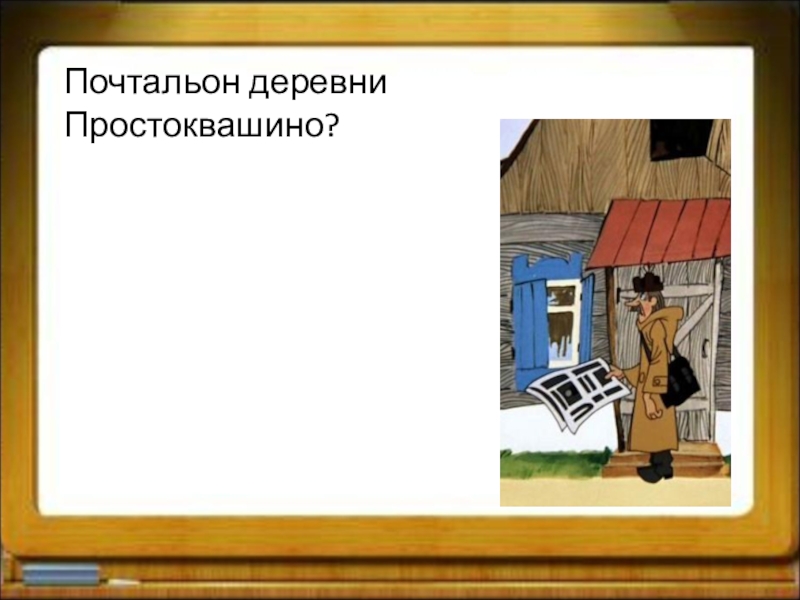 Почтальон деревни Простоквашино?